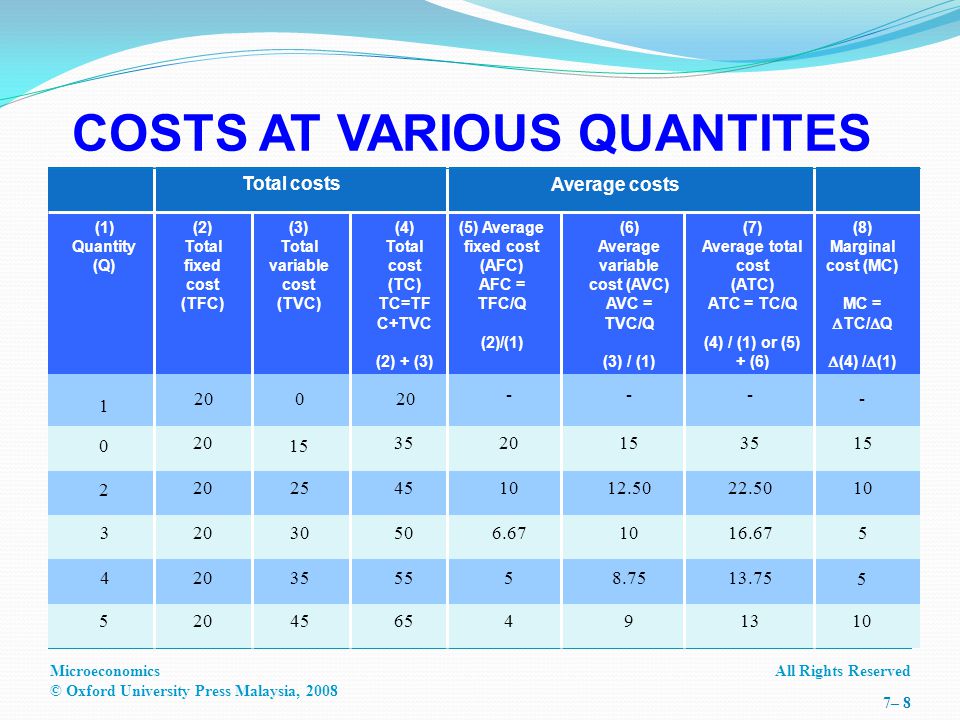 COSTS AT VARIOUS QUANTITES

| | Total costs | | | Average costs | | | |
|---|---|---|---|---|---|---|---|
| (1) Quantity (Q) | (2) Total fixed cost (TFC) | (3) Total variable cost (TVC) | (4) Total cost (TC) TC=TF C+TVC (2) + (3) | (5) Average fixed cost (AFC) AFC = TFC/Q (2)/(1) | (6) Average variable cost (AVC) AVC = TVC/Q (3) / (1) | (7) Average total cost (ATC) ATC = TC/Q (4) / (1) or (5) + (6) | (8) Marginal cost (MC) MC = $\Delta$TC/$\Delta$Q $\Delta$(4) /$\Delta$(1) |
| 1 | 20 | 0 | 20 | - | - | - | - |
| 0 | 20 | 15 | 35 | 20 | 15 | 35 | 15 |
| 2 | 20 | 25 | 45 | 10 | 12.50 | 22.50 | 10 |
| 3 | 20 | 30 | 50 | 6.67 | 10 | 16.67 | 5 |
| 4 | 20 | 35 | 55 | 5 | 8.75 | 13.75 | 5 |
| 5 | 20 | 45 | 65 | 4 | 9 | 13 | 10 |

Microeconomics
© Oxford University Press Malaysia, 2008

All Rights Reserved
7– 8